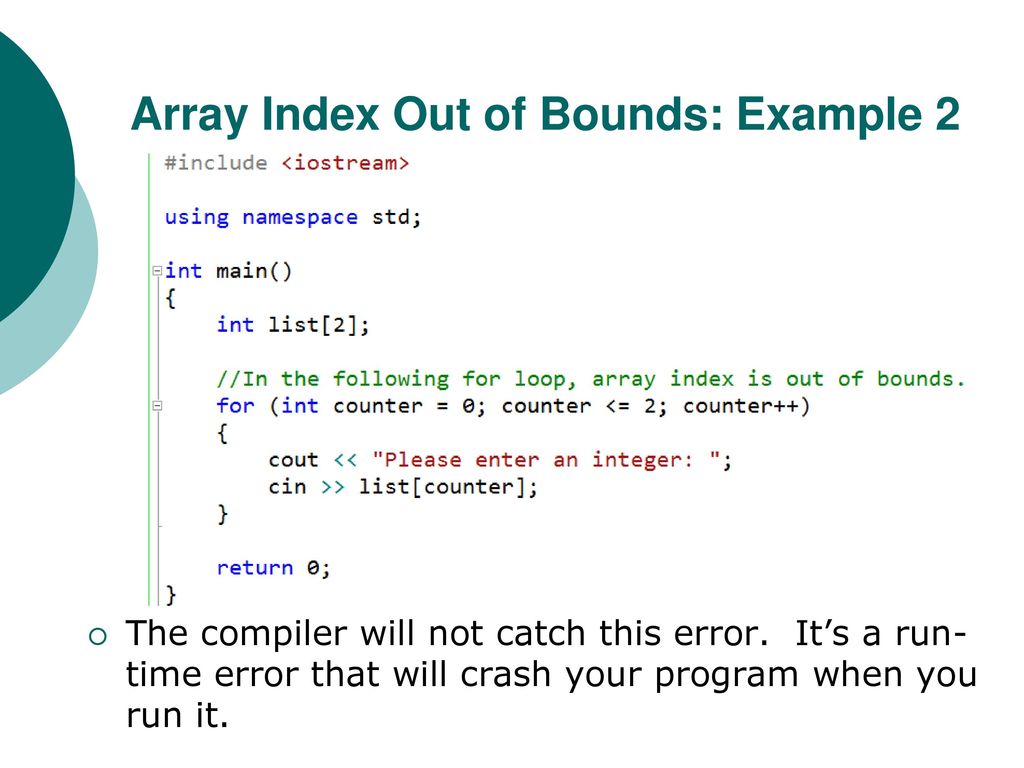 Array Index Out of Bounds: Example 2

#include <iostream>

using namespace std;

int main()
{
    int list[2];

    //In the following for loop, array index is out of bounds.
    for (int counter = 0; counter <= 2; counter++)
    {
        cout << "Please enter an integer: ";
        cin >> list[counter];
    }

    return 0;
}

The compiler will not catch this error. It's a run-time error that will crash your program when you run it.